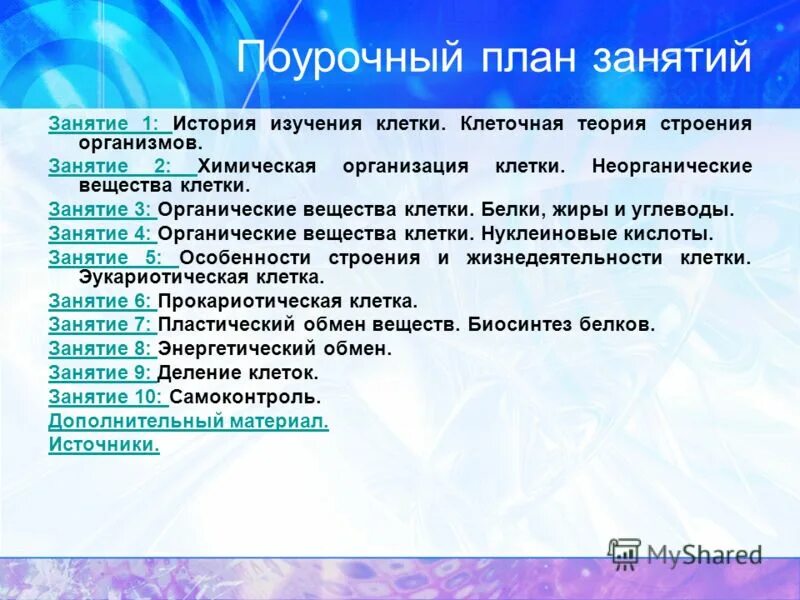 Поурочный план занятий

Занятие 1: История изучения клетки. Клеточная теория строения организмов.

Занятие 2: Химическая организация клетки. Неорганические вещества клетки.

Занятие 3: Органические вещества клетки. Белки, жиры и углеводы.

Занятие 4: Органические вещества клетки. Нуклеиновые кислоты.

Занятие 5: Особенности строения и жизнедеятельности клетки. Эукариотическая клетка.

Занятие 6: Прокариотическая клетка.

Занятие 7: Пластический обмен веществ. Биосинтез белков.

Занятие 8: Энергетический обмен.

Занятие 9: Деление клеток.

Занятие 10: Самоконтроль.

Дополнительный материал.

Источники.

MyShared